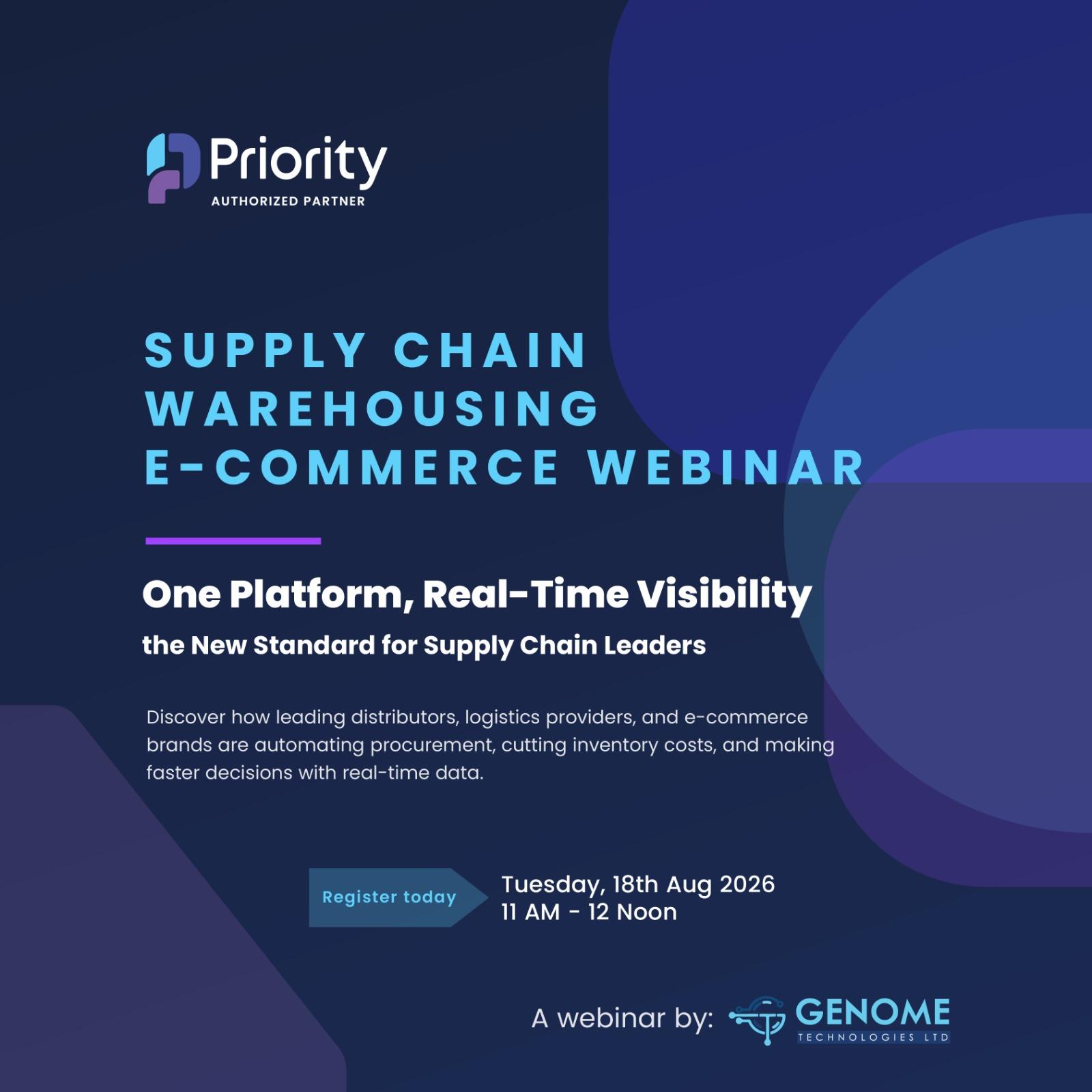 Priority
AUTHORIZED PARTNER

SUPPLY CHAIN
WAREHOUSING
E-COMMERCE WEBINAR

One Platform, Real-Time Visibility
the New Standard for Supply Chain Leaders

Discover how leading distributors, logistics providers, and e-commerce brands are automating procurement, cutting inventory costs, and making faster decisions with real-time data.

Register today

Tuesday, 18th Aug 2026
11 AM - 12 Noon

A webinar by: GENOME TECHNOLOGIES LTD